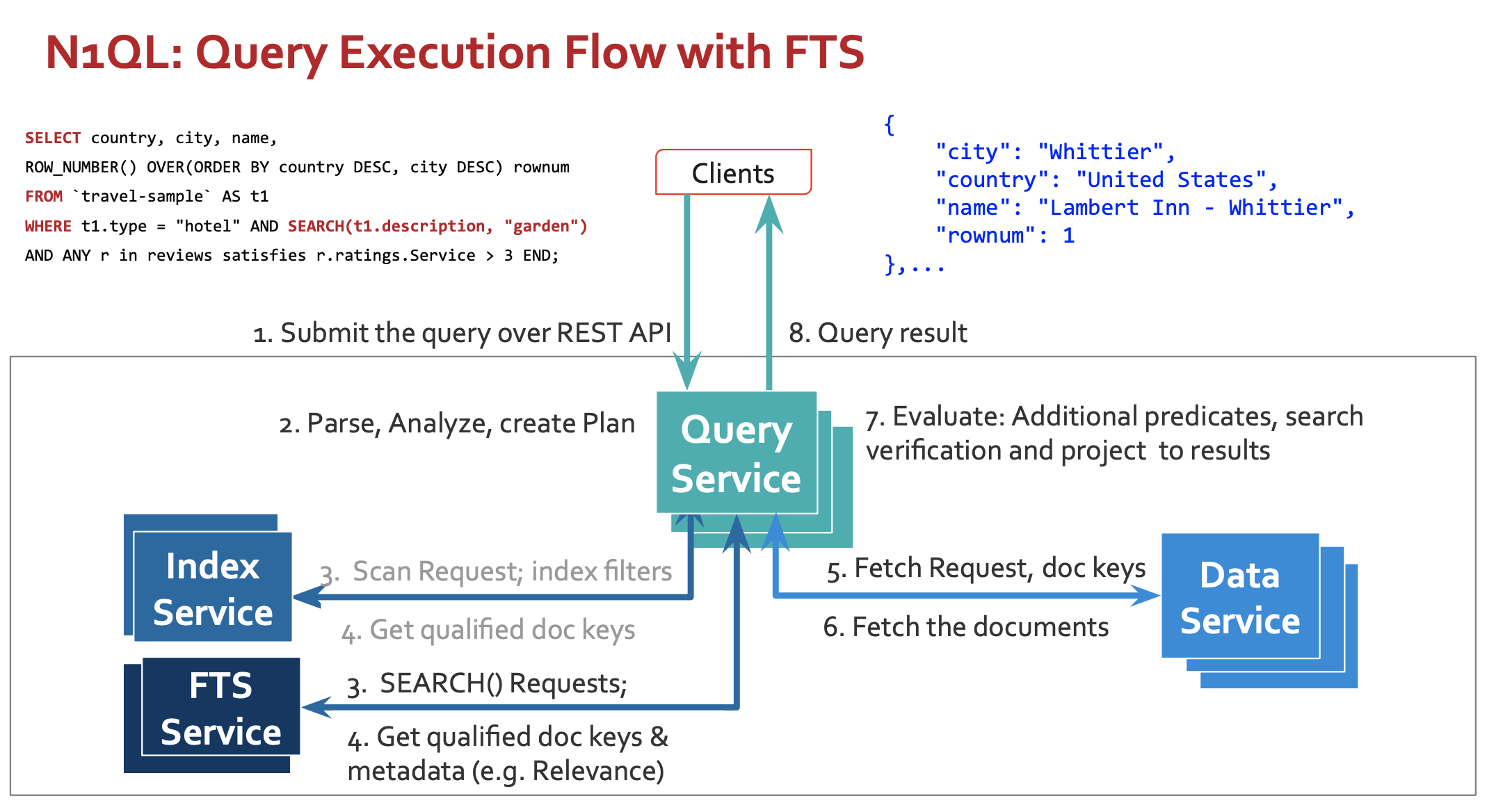 N1QL: Query Execution Flow with FTS

SELECT country, city, name,
ROW_NUMBER() OVER(ORDER BY country DESC, city DESC) rownum
FROM `travel-sample` AS t1
WHERE t1.type = "hotel" AND SEARCH(t1.description, "garden")
AND ANY r in reviews satisfies r.ratings.Service > 3 END;

Clients

{
"city": "Whittier",
"country": "United States",
"name": "Lambert Inn - Whittier",
"rownum": 1
},...

1. Submit the query over REST API

8. Query result

2. Parse, Analyze, create Plan

Query Service

7. Evaluate: Additional predicates, search verification and project to results

Index Service

3. Scan Request; index filters

4. Get qualified doc keys

5. Fetch Request, doc keys

6. Fetch the documents

Data Service

FTS Service

3. SEARCH() Requests;

4. Get qualified doc keys & metadata (e.g. Relevance)